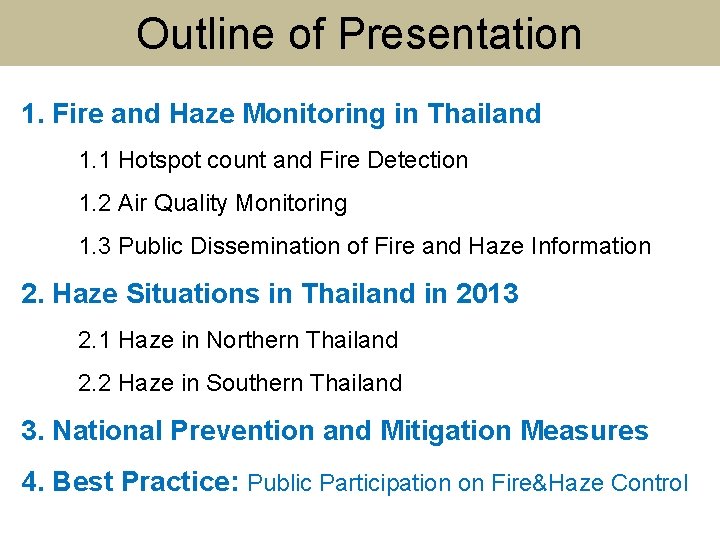 Outline of Presentation

1. Fire and Haze Monitoring in Thailand

1.1 Hotspot count and Fire Detection

1.2 Air Quality Monitoring

1.3 Public Dissemination of Fire and Haze Information

2. Haze Situations in Thailand in 2013

2.1 Haze in Northern Thailand

2.2 Haze in Southern Thailand

3. National Prevention and Mitigation Measures

4. Best Practice: Public Participation on Fire&Haze Control